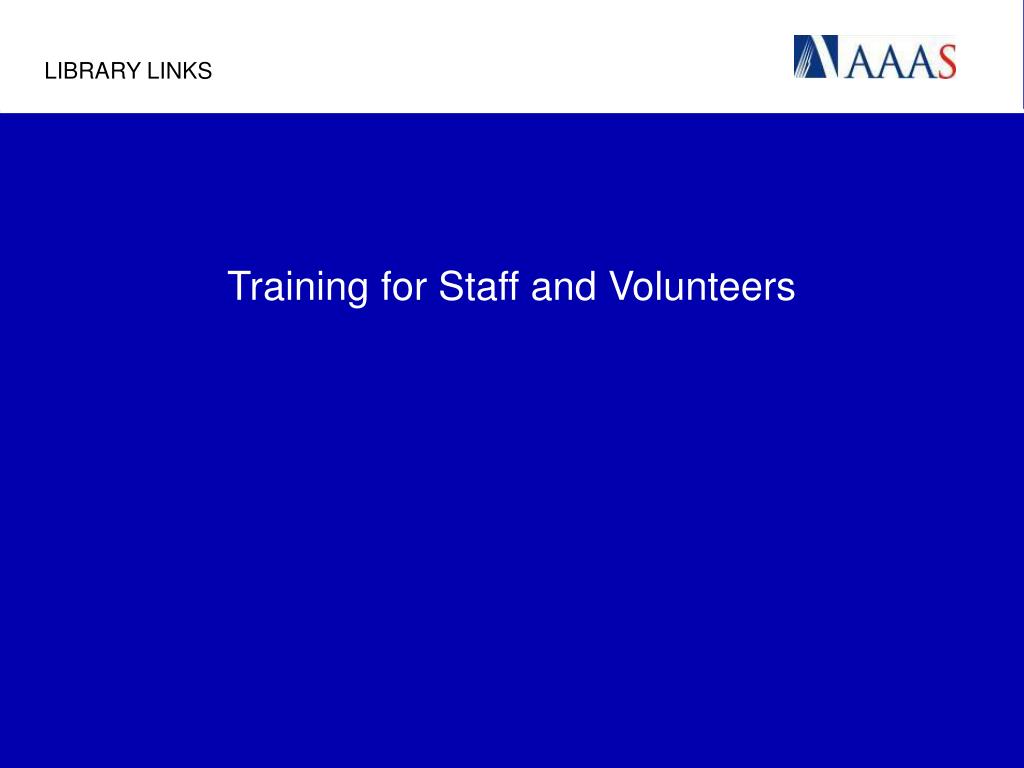 LIBRARY LINKS

AAAS

Training for Staff and Volunteers